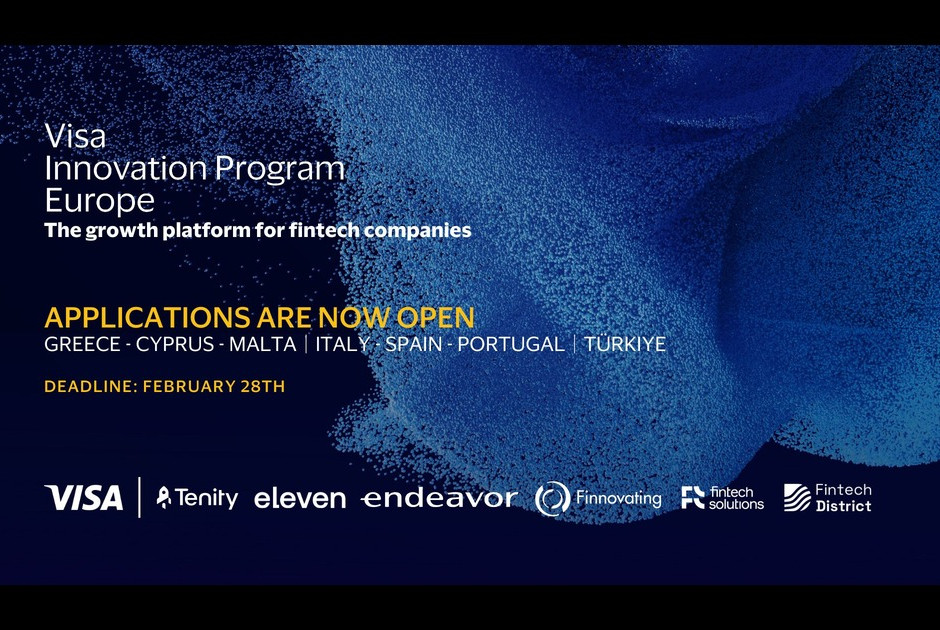 Visa
Innovation Program
Europe
The growth platform for fintech companies

APPLICATIONS ARE NOW OPEN
GREECE - CYPRUS - MALTA | ITALY - SPAIN - PORTUGAL | TÜRKIYE

DEADLINE: FEBRUARY 28TH

VISA | Tenity eleven endeavor Finnovating fintech solutions Fintech District